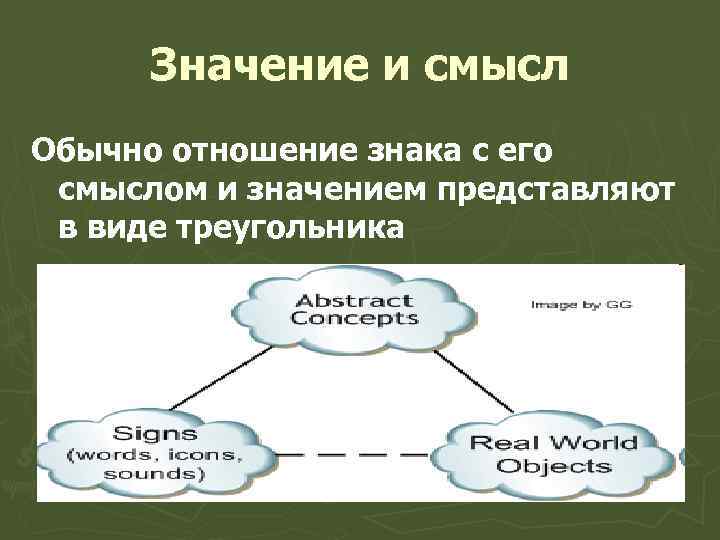 Значение и смысл

Обычно отношение знака с его смыслом и значением представляют в виде треугольника

Abstract Concepts

Image by GG

Signs (words, icons, sounds)

Real World Objects